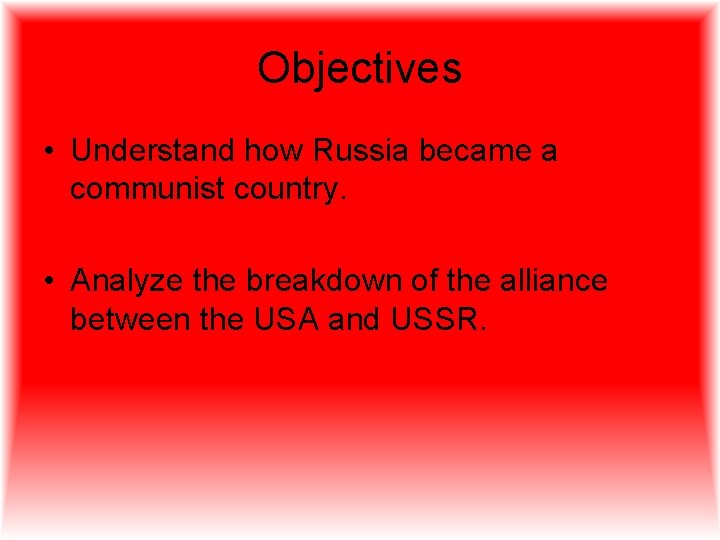 Objectives

• Understand how Russia became a communist country.

• Analyze the breakdown of the alliance between the USA and USSR.